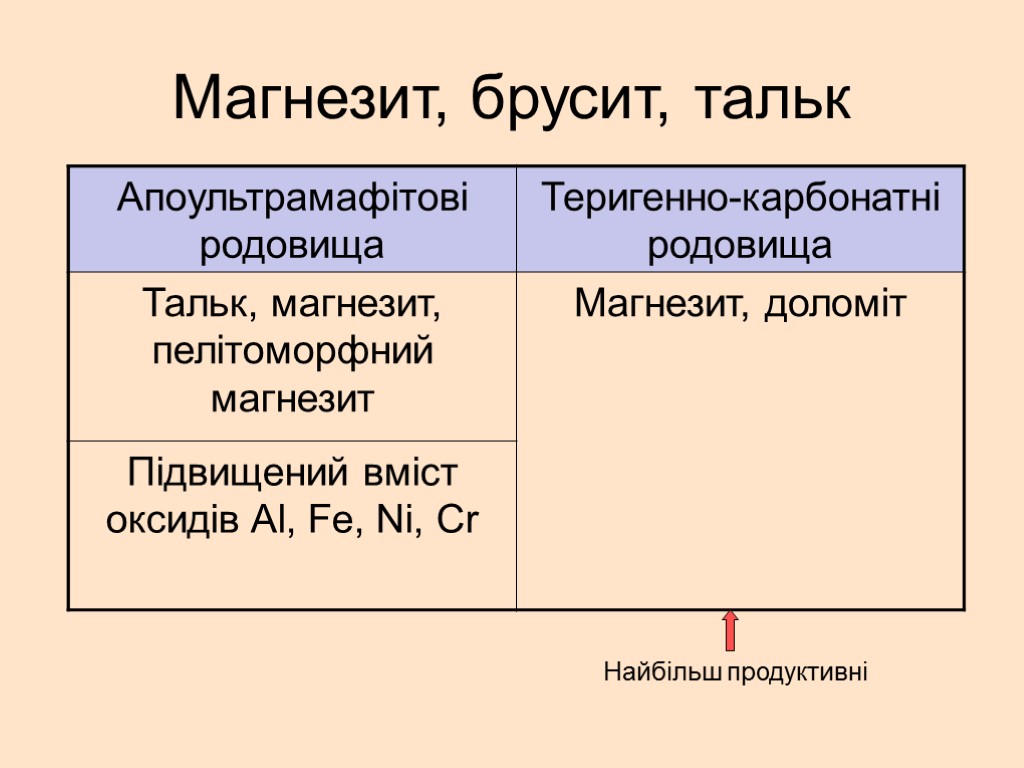 Магнезит, брусит, тальк

| Апоультрамафітові родовища | Теригенно-карбонатні родовища |
|---|---|
| Тальк, магнезит, пелітоморфний магнезит | Магнезит, доломіт |
| Підвищений вміст оксидів Al, Fe, Ni, Cr | |

Найбільш продуктивні